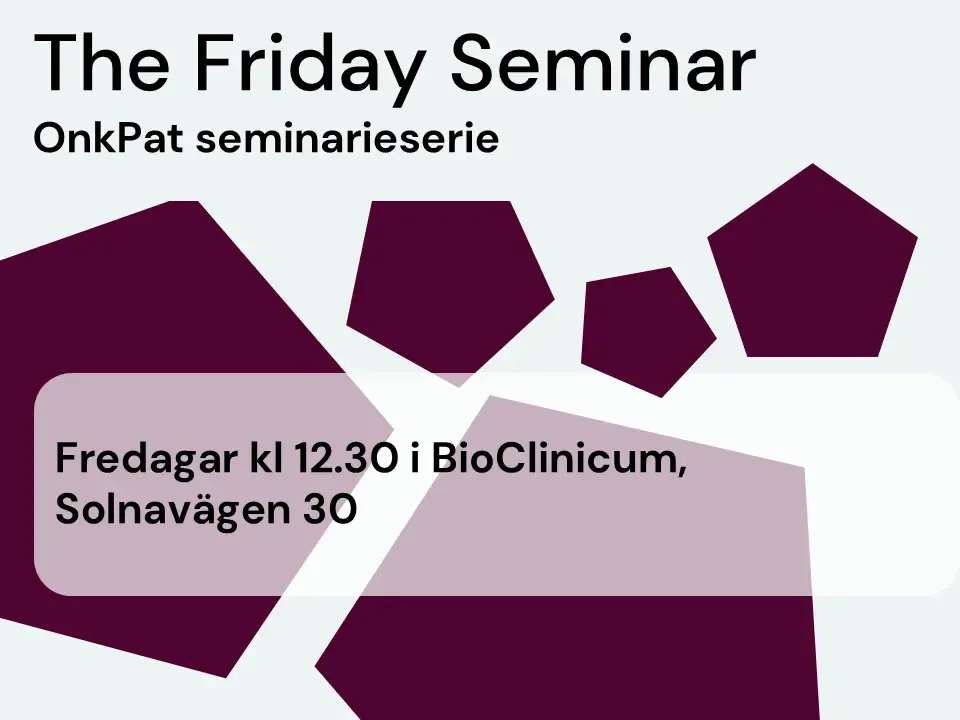 The Friday Seminar
OnkPat seminarieserie

Fredagar kl 12.30 i BioClinicum, Solnavägen 30